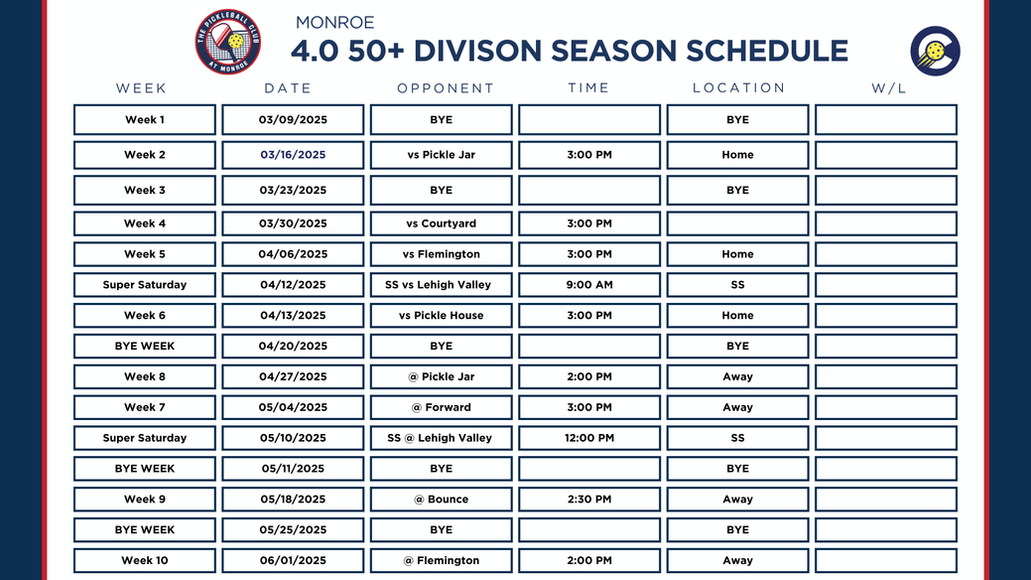 THE PICKLEBALL CLUB AT MONROE

MONROE
4.0 50+ DIVISON SEASON SCHEDULE

| WEEK | DATE | OPPONENT | TIME | LOCATION | W/L |
|---|---|---|---|---|---|
| Week 1 | 03/09/2025 | BYE | | BYE | |
| Week 2 | 03/16/2025 | vs Pickle Jar | 3:00 PM | Home | |
| Week 3 | 03/23/2025 | BYE | | BYE | |
| Week 4 | 03/30/2025 | vs Courtyard | 3:00 PM | | |
| Week 5 | 04/06/2025 | vs Flemington | 3:00 PM | Home | |
| Super Saturday | 04/12/2025 | SS vs Lehigh Valley | 9:00 AM | SS | |
| Week 6 | 04/13/2025 | vs Pickle House | 3:00 PM | Home | |
| BYE WEEK | 04/20/2025 | BYE | | BYE | |
| Week 8 | 04/27/2025 | @ Pickle Jar | 2:00 PM | Away | |
| Week 7 | 05/04/2025 | @ Forward | 3:00 PM | Away | |
| Super Saturday | 05/10/2025 | SS @ Lehigh Valley | 12:00 PM | SS | |
| BYE WEEK | 05/11/2025 | BYE | | BYE | |
| Week 9 | 05/18/2025 | @ Bounce | 2:30 PM | Away | |
| BYE WEEK | 05/25/2025 | BYE | | BYE | |
| Week 10 | 06/01/2025 | @ Flemington | 2:00 PM | Away | |